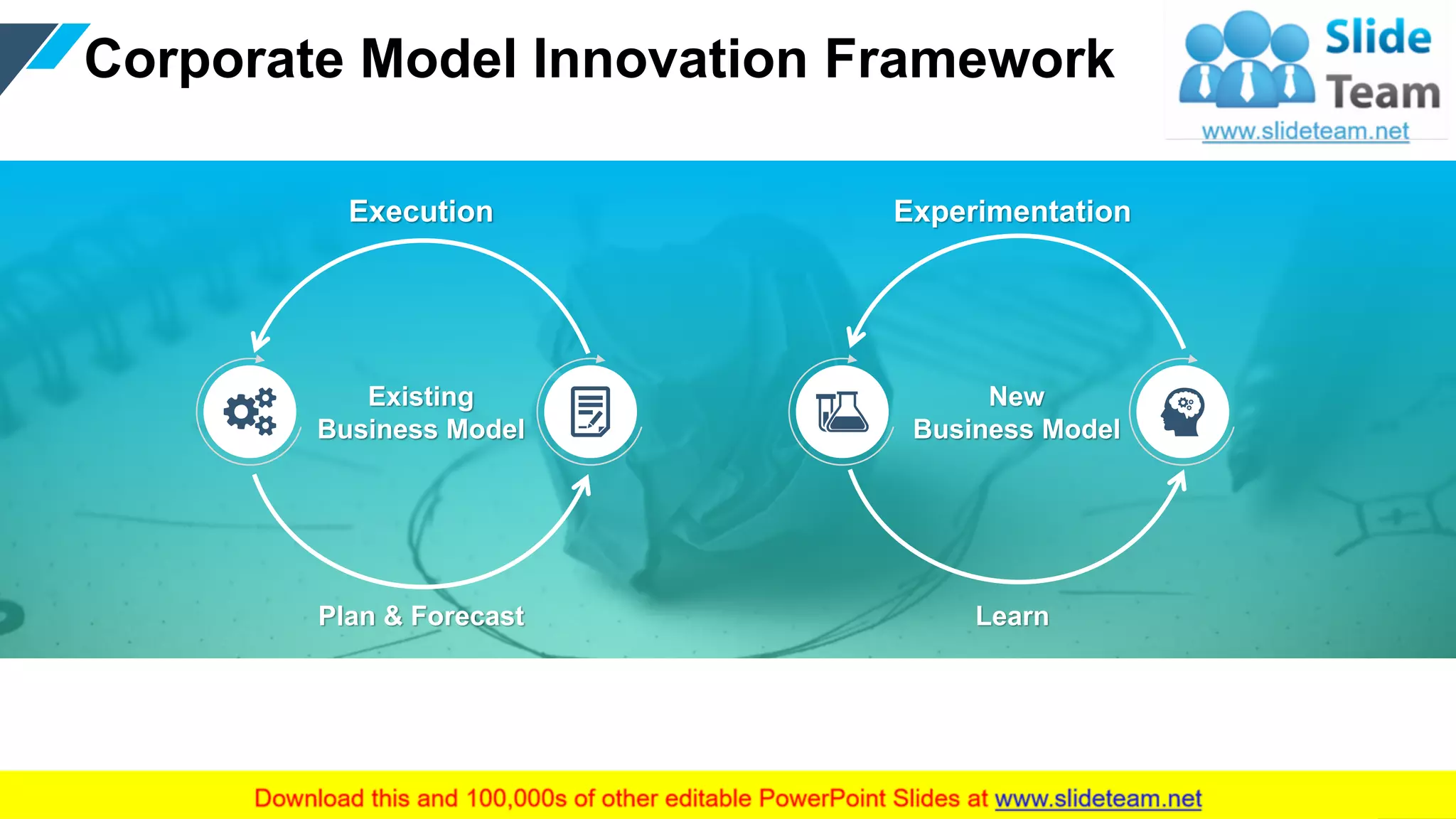 Corporate Model Innovation Framework

Slide Team
www.slideteam.net

Execution

Existing Business Model

Plan & Forecast

Experimentation

New Business Model

Learn

Download this and 100,000s of other editable PowerPoint Slides at www.slideteam.net